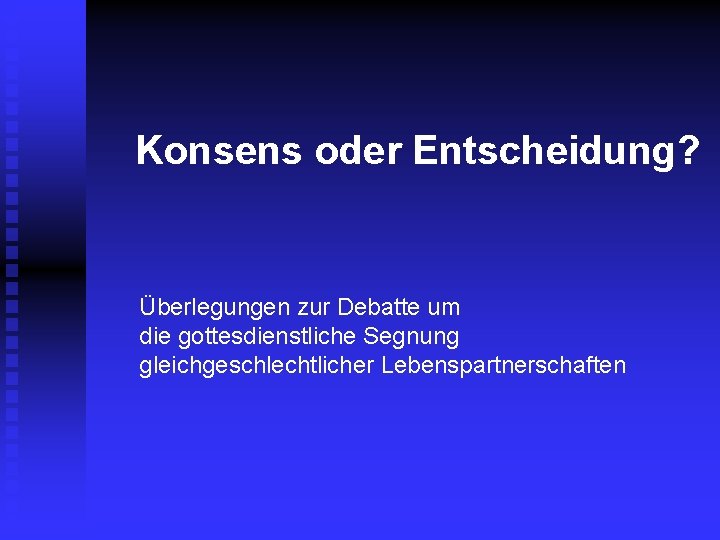 Konsens oder Entscheidung?

Überlegungen zur Debatte um
die gottesdienstliche Segnung
gleichgeschlechtlicher Lebenspartnerschaften